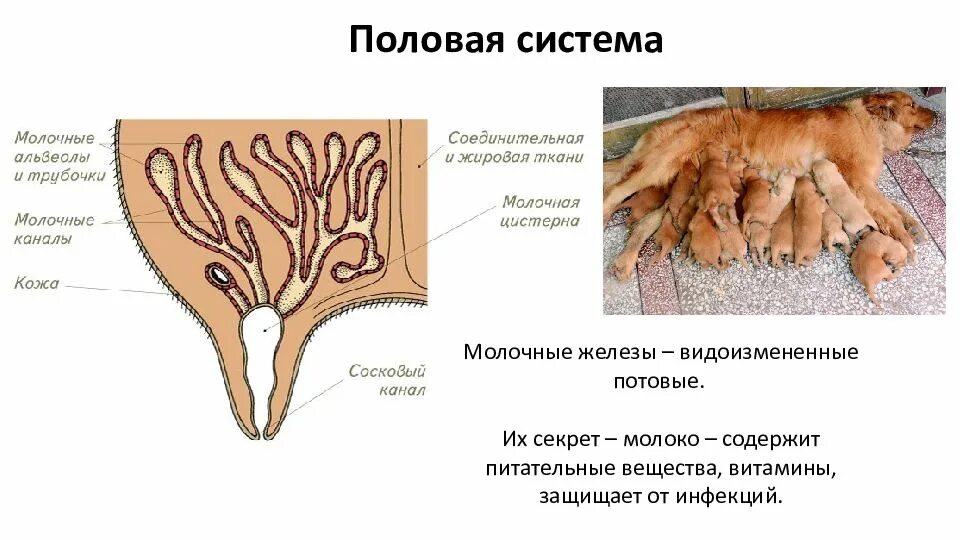 Половая система

Молочные альвеолы и трубочки

Молочные каналы

Кожа

Соединительная и жировая ткани

Молочная цистерна

Сосковый канал

Молочные железы – видоизмененные потовые.

Их секрет – молоко – содержит питательные вещества, витамины, защищает от инфекций.